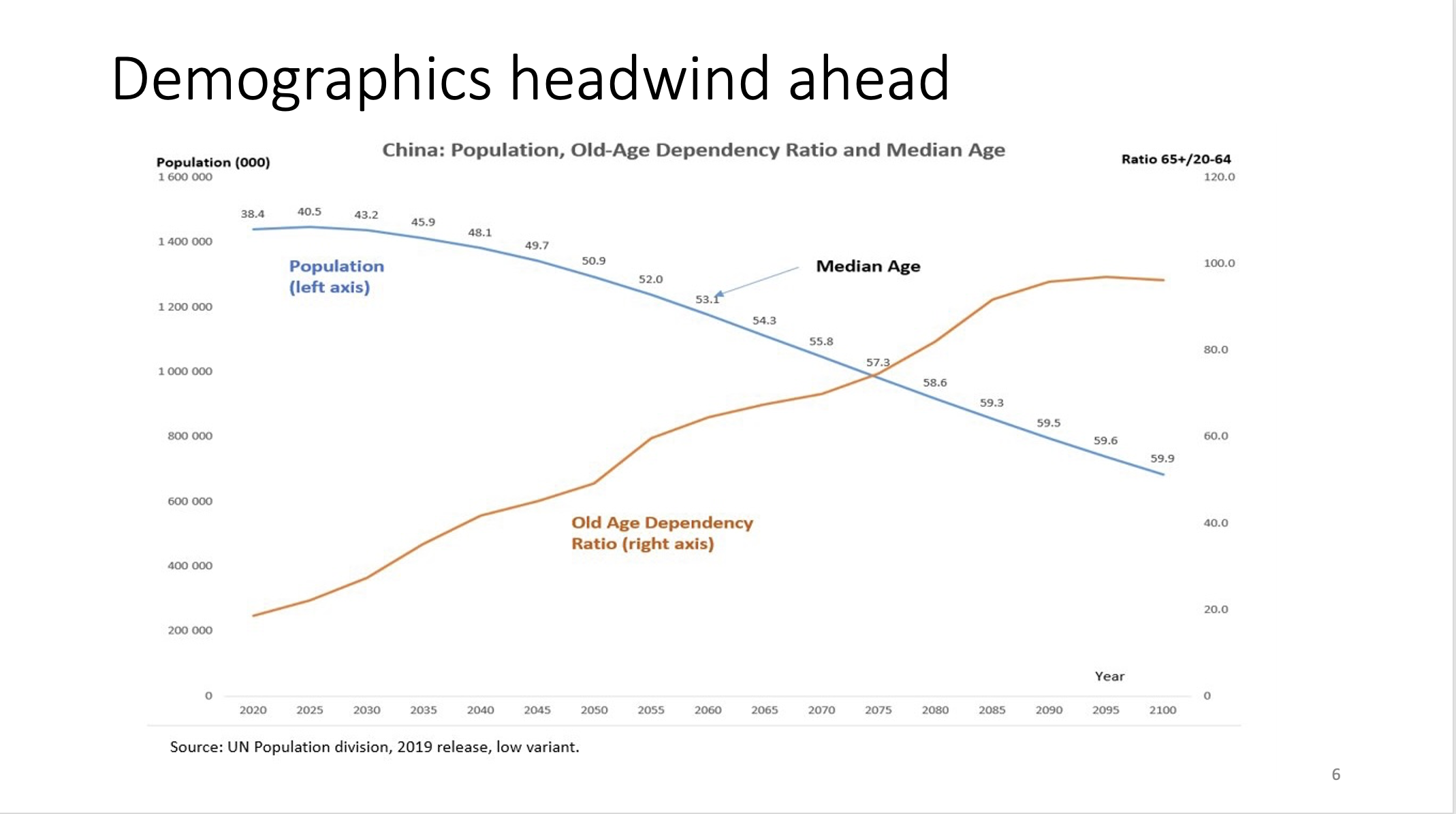 Demographics headwind ahead

China: Population, Old-Age Dependency Ratio and Median Age

Population (000)

Ratio 65+/20-64

1 600 000
1 400 000
1 200 000
1 000 000
800 000
600 000
400 000
200 000
0

120.0
100.0
80.0
60.0
40.0
20.0
0

38.4 40.5 43.2 45.9 48.1 49.7 50.9 52.0 53.1 54.3 55.8 57.3 58.6 59.3 59.5 59.6 59.9

Population (left axis)

Median Age

Old Age Dependency Ratio (right axis)

Year

2020 2025 2030 2035 2040 2045 2050 2055 2060 2065 2070 2075 2080 2085 2090 2095 2100

Source: UN Population division, 2019 release, low variant.

6